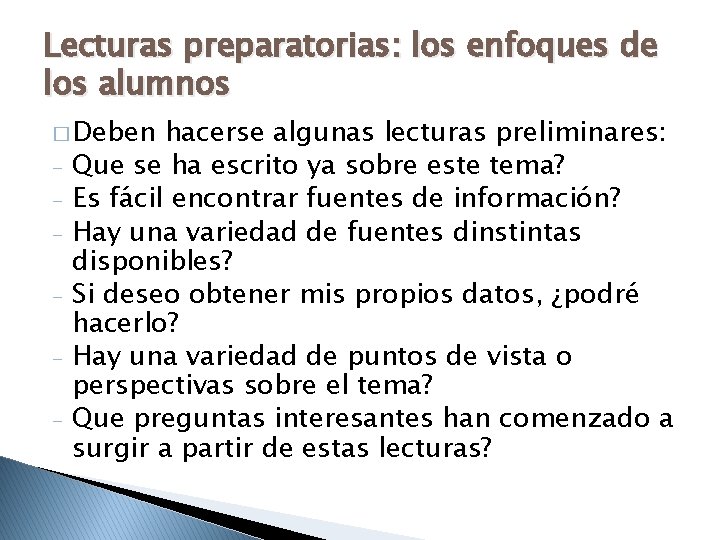 Lecturas preparatorias: los enfoques de los alumnos

□ Deben hacerse algunas lecturas preliminares:
- Que se ha escrito ya sobre este tema?
- Es fácil encontrar fuentes de información?
- Hay una variedad de fuentes dinstintas disponibles?
- Si deseo obtener mis propios datos, ¿podré hacerlo?
- Hay una variedad de puntos de vista o perspectivas sobre el tema?
- Que preguntas interesantes han comenzado a surgir a partir de estas lecturas?